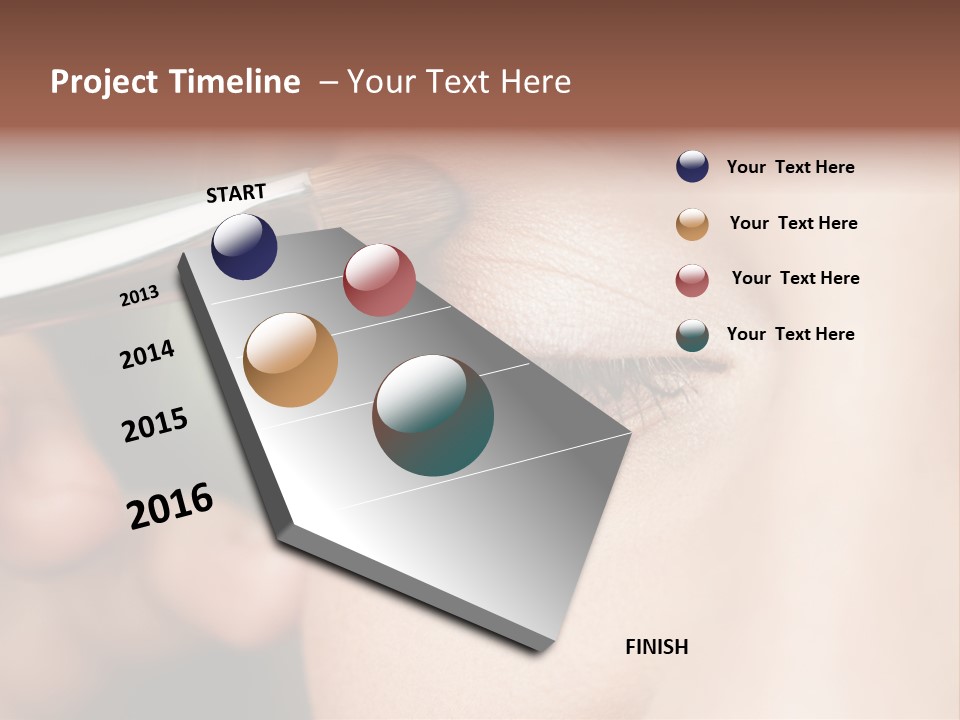 Project Timeline – Your Text Here

START

2013

2014

2015

2016

FINISH

Your Text Here

Your Text Here

Your Text Here

Your Text Here